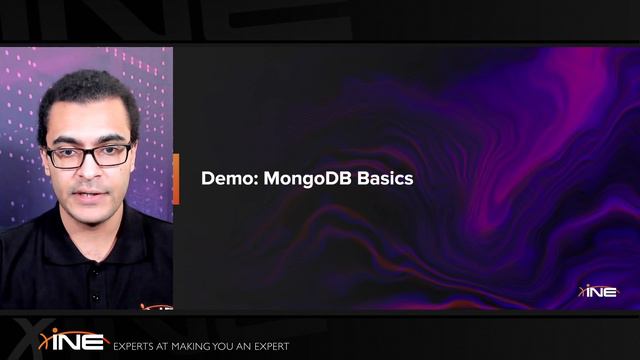 Demo: MongoDB Basics

INE

INE EXPERTS AT MAKING YOU AN EXPERT